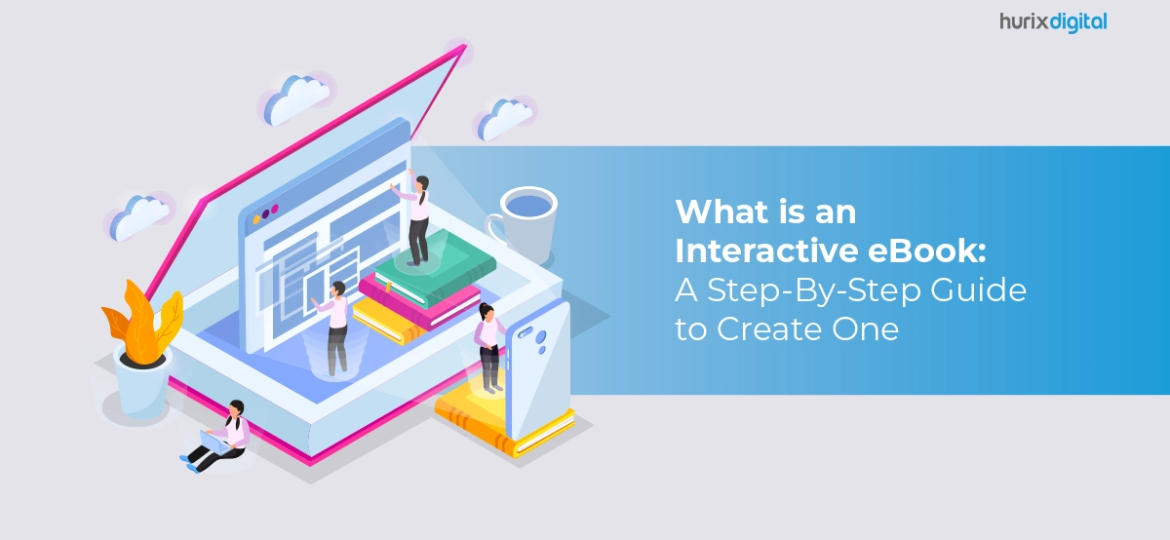 hurixdigital

What is an Interactive eBook: A Step-By-Step Guide to Create One